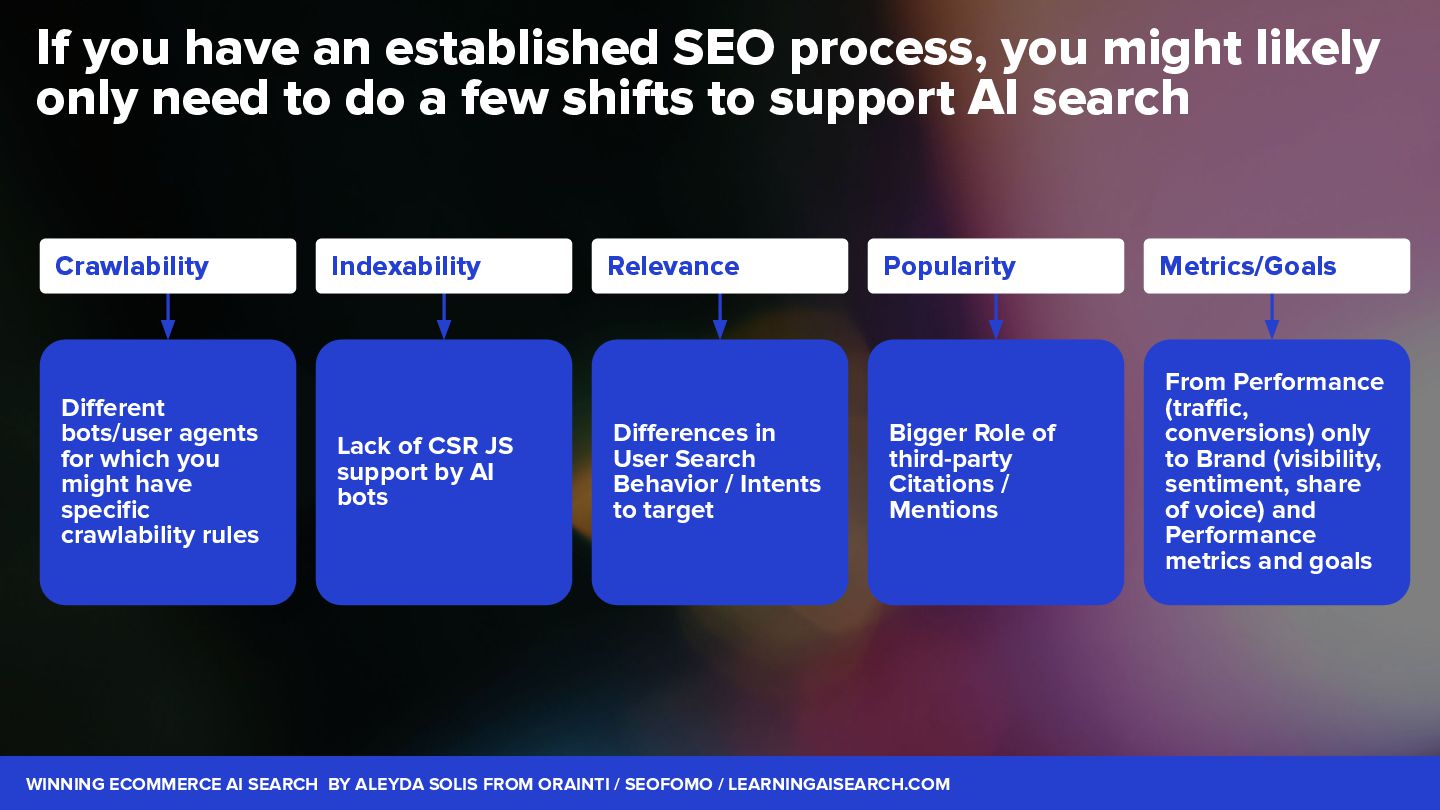 If you have an established SEO process, you might likely only need to do a few shifts to support AI search

Crawlability

Different bots/user agents for which you might have specific crawlability rules

Indexability

Lack of CSR JS support by AI bots

Relevance

Differences in User Search Behavior / Intents to target

Popularity

Bigger Role of third-party Citations / Mentions

Metrics/Goals

From Performance (traffic, conversions) only to Brand (visibility, sentiment, share of voice) and Performance metrics and goals

WINNING ECOMMERCE AI SEARCH BY ALEYDA SOLIS FROM ORAINTI / SEOFOMO / LEARNINGAISEARCH.COM